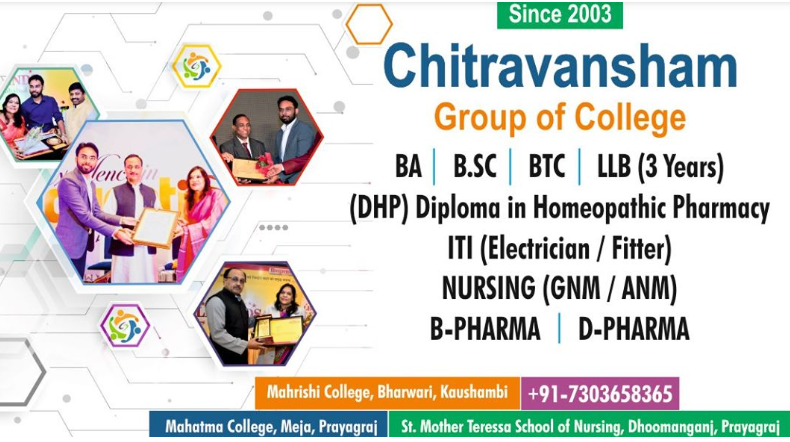 Since 2003

Chitravansham

Group of College

BA | B.SC | BTC | LLB (3 Years)

(DHP) Diploma in Homeopathic Pharmacy

ITI (Electrician / Fitter)

NURSING (GNM / ANM)

B-PHARMA | D-PHARMA

Mahrishi College, Bharwari, Kaushambi

+91-7303658365

Mahatma College, Meja, Prayagraj

St. Mother Teressa School of Nursing, Dhoomanganj, Prayagraj